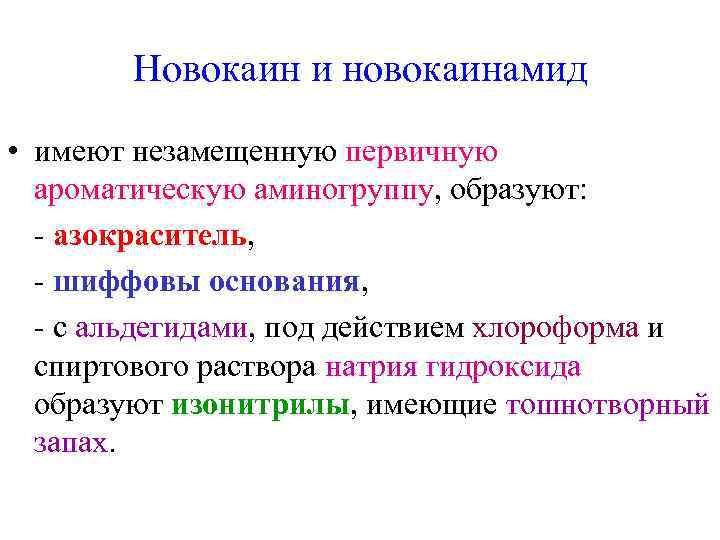 Новокаин и новокаинамид

• имеют незамещенную первичную ароматическую аминогруппу, образуют:

- азокраситель,

- шиффовы основания,

- с альдегидами, под действием хлороформа и спиртового раствора натрия гидроксида образуют изонитрилы, имеющие тошнотворный запах.